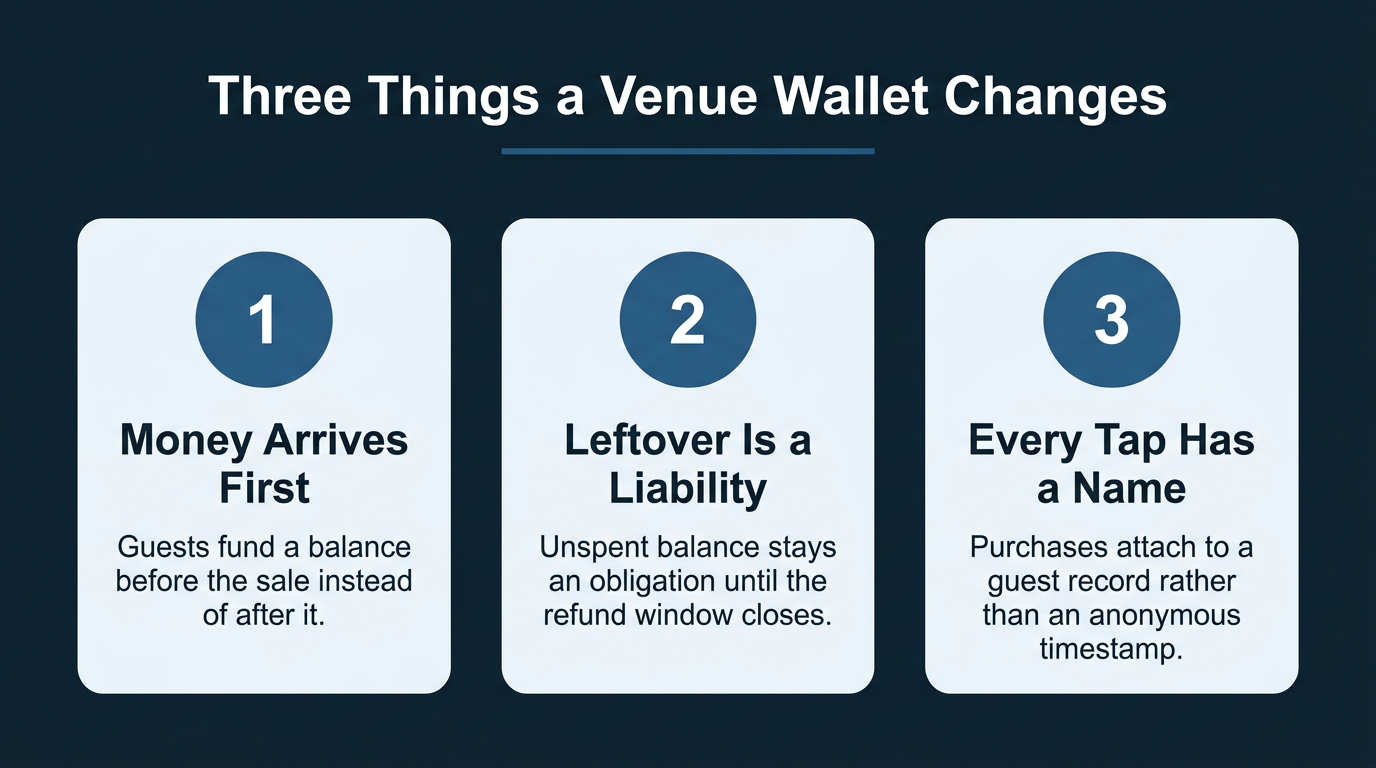 Three Things a Venue Wallet Changes

1

Money Arrives First

Guests fund a balance before the sale instead of after it.

2

Leftover Is a Liability

Unspent balance stays an obligation until the refund window closes.

3

Every Tap Has a Name

Purchases attach to a guest record rather than an anonymous timestamp.